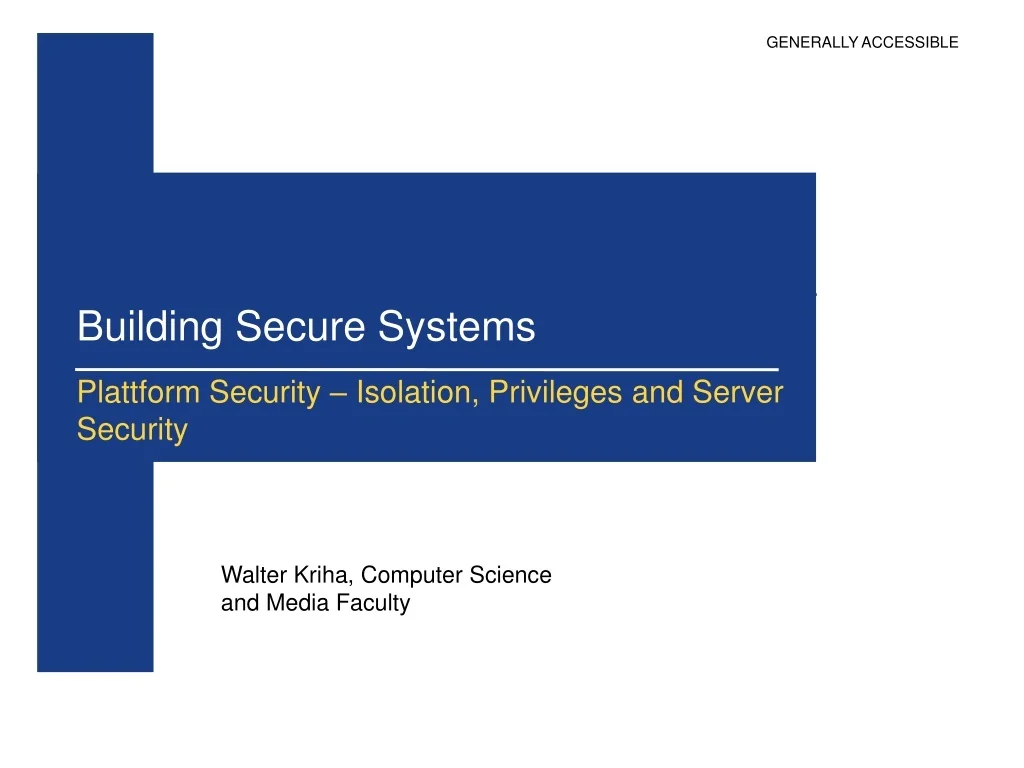 GENERALLY ACCESSIBLE

Building Secure Systems

Plattform Security – Isolation, Privileges and Server Security

Walter Kriha, Computer Science and Media Faculty